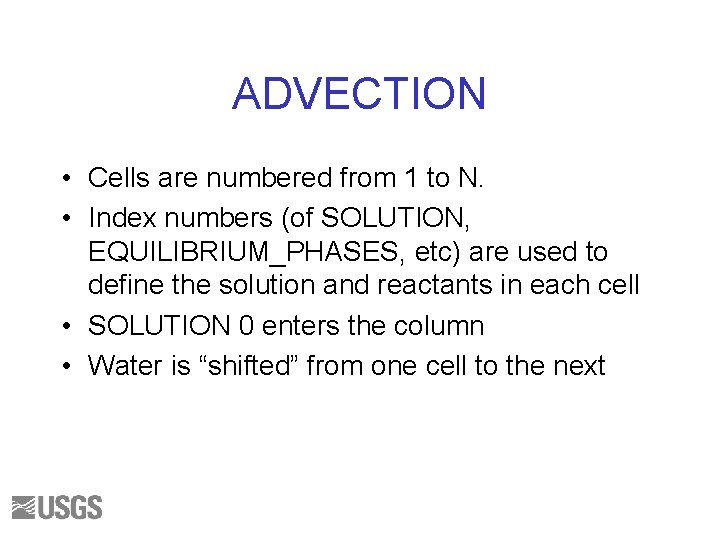 ADVECTION

• Cells are numbered from 1 to N.
• Index numbers (of SOLUTION, EQUILIBRIUM_PHASES, etc) are used to define the solution and reactants in each cell
• SOLUTION 0 enters the column
• Water is “shifted” from one cell to the next

USGS